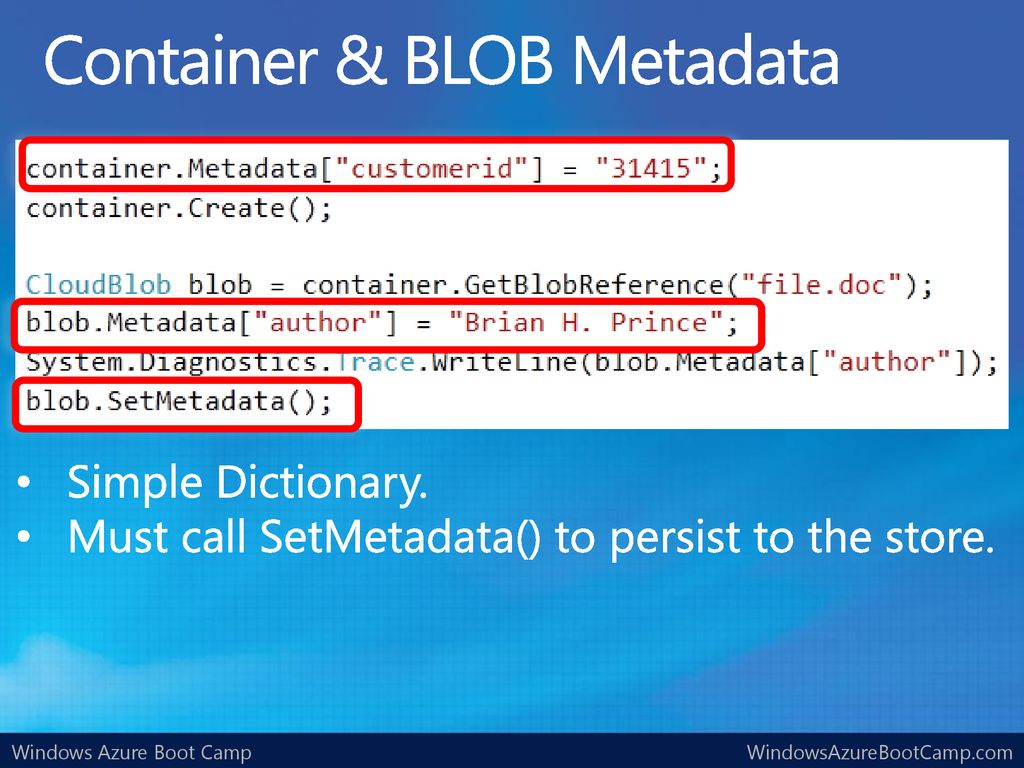 Container & BLOB Metadata

container.Metadata["customerid"] = "31415";
container.Create();

CloudBlob blob = container.GetBlobReference("file.doc");
blob.Metadata["author"] = "Brian H. Prince";
System.Diagnostics.Trace.WriteLine(blob.Metadata["author"]);
blob.SetMetadata();

• Simple Dictionary.
• Must call SetMetadata() to persist to the store.

Windows Azure Boot Camp
WindowsAzureBootCamp.com